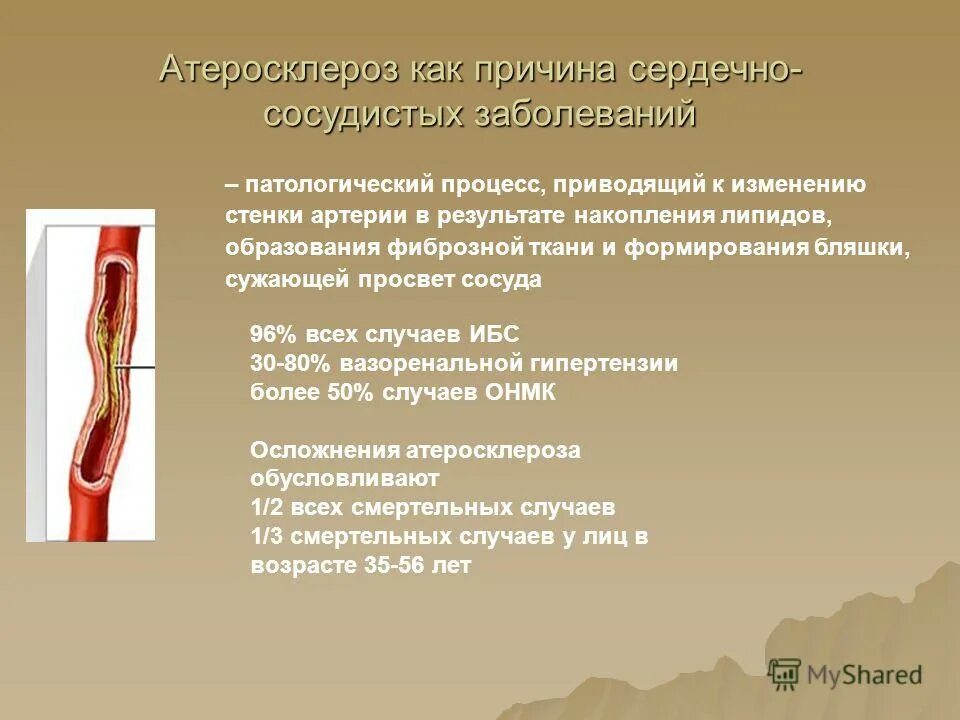 Атеросклероз как причина сердечно-сосудистых заболеваний

– патологический процесс, приводящий к изменению стенки артерии в результате накопления липидов, образования фиброзной ткани и формирования бляшки, сужающей просвет сосуда

96% всех случаев ИБС
30-80% вазоренальной гипертензии
более 50% случаев ОНМК

Осложнения атеросклероза обусловливают
1/2 всех смертельных случаев
1/3 смертельных случаев у лиц в возрасте 35-56 лет

MyShared